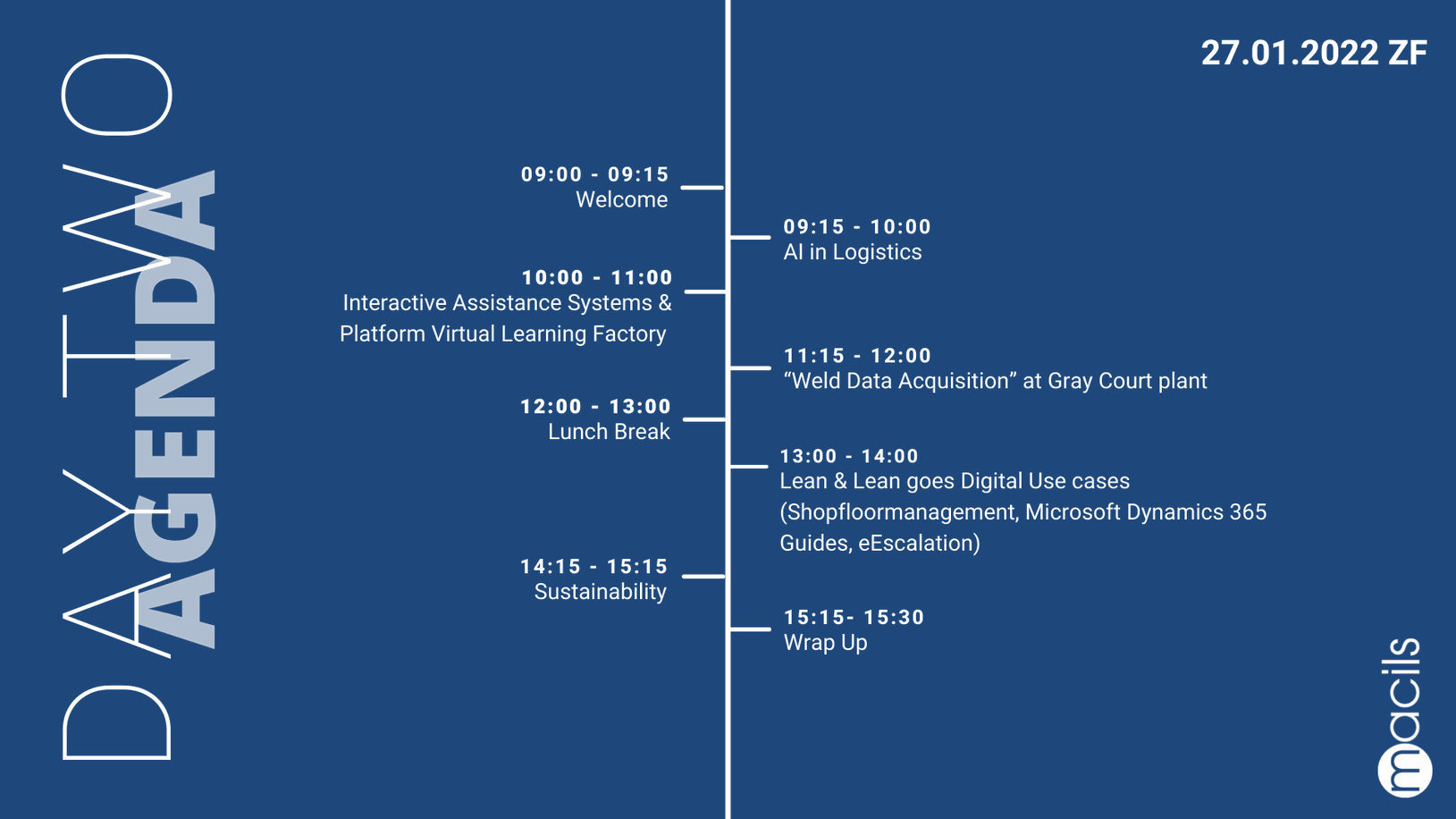 DAY TWO
AGENDA

27.01.2022 ZF

09:00 - 09:15
Welcome

09:15 - 10:00
AI in Logistics

10:00 - 11:00
Interactive Assistance Systems & Platform Virtual Learning Factory

11:15 - 12:00
“Weld Data Acquisition” at Gray Court plant

12:00 - 13:00
Lunch Break

13:00 - 14:00
Lean & Lean goes Digital Use cases (Shopfloormanagement, Microsoft Dynamics 365 Guides, eEscalation)

14:15 - 15:15
Sustainability

15:15- 15:30
Wrap Up

macils